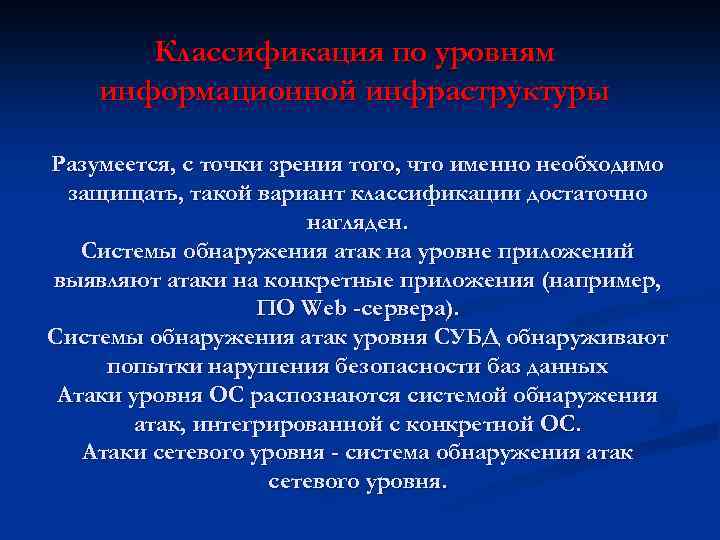 Классификация по уровням информационной инфраструктуры

Разумеется, с точки зрения того, что именно необходимо защищать, такой вариант классификации достаточно нагляден.
Системы обнаружения атак на уровне приложений выявляют атаки на конкретные приложения (например, ПО Web -сервера).
Системы обнаружения атак уровня СУБД обнаруживают попытки нарушения безопасности баз данных
Атаки уровня ОС распознаются системой обнаружения атак, интегрированной с конкретной ОС.
Атаки сетевого уровня - система обнаружения атак сетевого уровня.